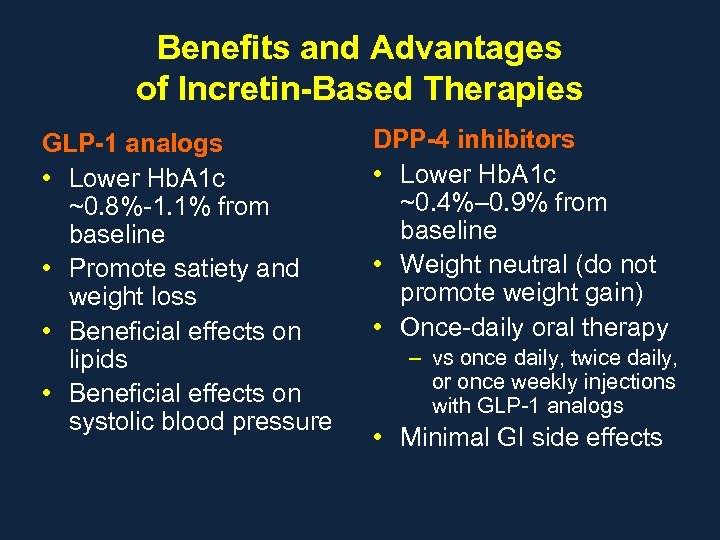 Benefits and Advantages of Incretin-Based Therapies

GLP-1 analogs
• Lower HbA1c ~0.8%-1.1% from baseline
• Promote satiety and weight loss
• Beneficial effects on lipids
• Beneficial effects on systolic blood pressure

DPP-4 inhibitors
• Lower HbA1c ~0.4%–0.9% from baseline
• Weight neutral (do not promote weight gain)
• Once-daily oral therapy
– vs once daily, twice daily, or once weekly injections with GLP-1 analogs
• Minimal GI side effects